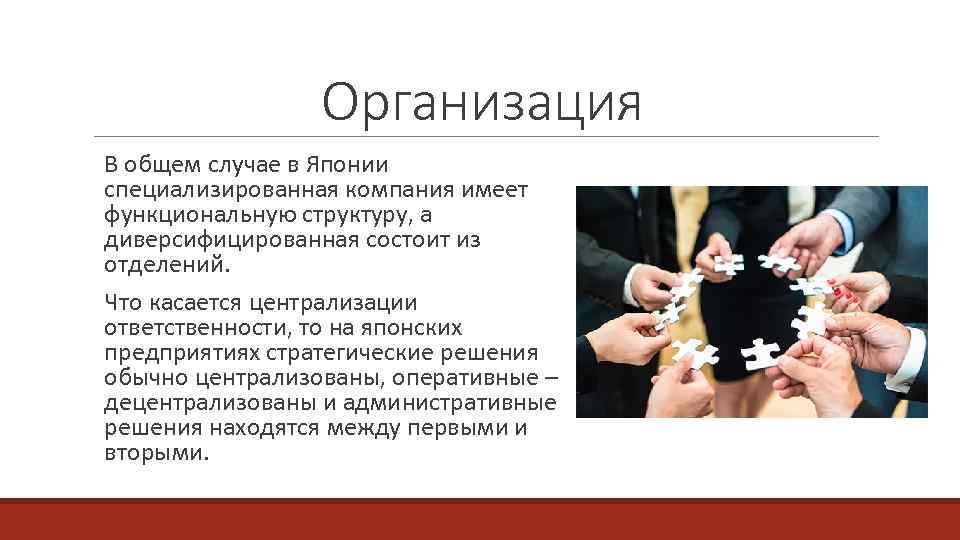 Организация

В общем случае в Японии специализированная компания имеет функциональную структуру, а диверсифицированная состоит из отделений.

Что касается централизации ответственности, то на японских предприятиях стратегические решения обычно централизованы, оперативные – децентрализованы и административные решения находятся между первыми и вторыми.